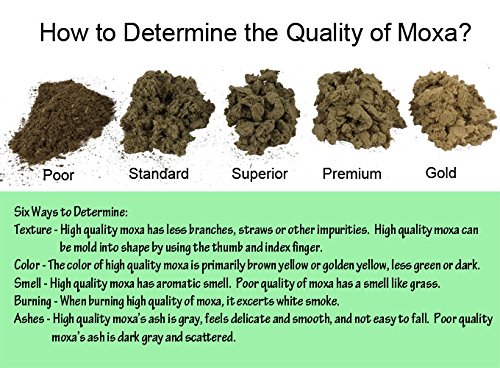 How to Determine the Quality of Moxa?

Poor

Standard

Superior

Premium

Gold

Six Ways to Determine:

Texture - High quality moxa has less branches, straws or other impurities. High quality moxa can be mold into shape by using the thumb and index finger.

Color - The color of high quality moxa is primarily brown yellow or golden yellow, less green or dark.

Smell - High quality moxa has aromatic smell. Poor quality of moxa has a smell like grass.

Burning - When burning high quality of moxa, it excerts white smoke.

Ashes - High quality moxa's ash is gray, feels delicate and smooth, and not easy to fall. Poor quality moxa's ash is dark gray and scattered.